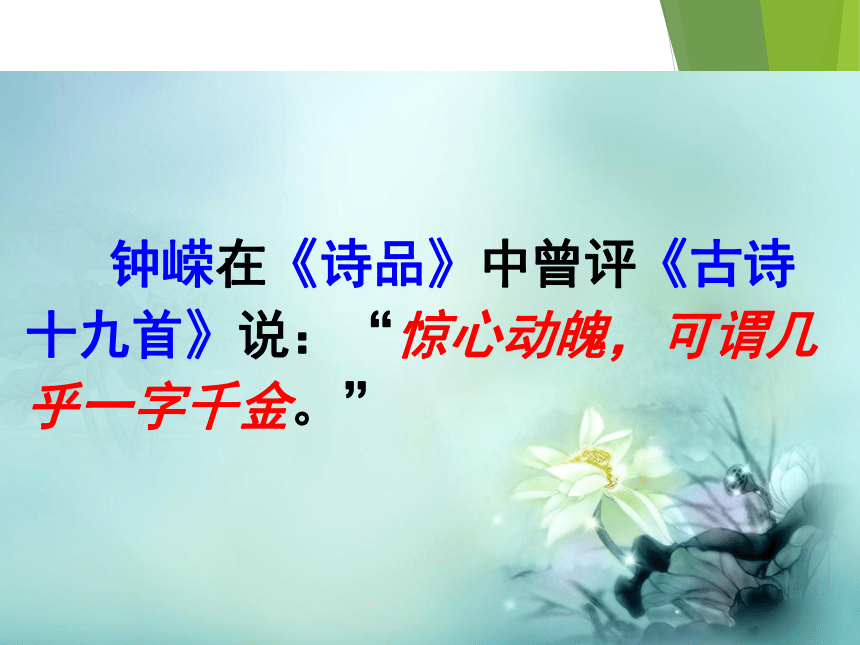 钟嵘在《诗品》中曾评《古诗十九首》说：“惊心动魄，可谓几乎一字千金。”